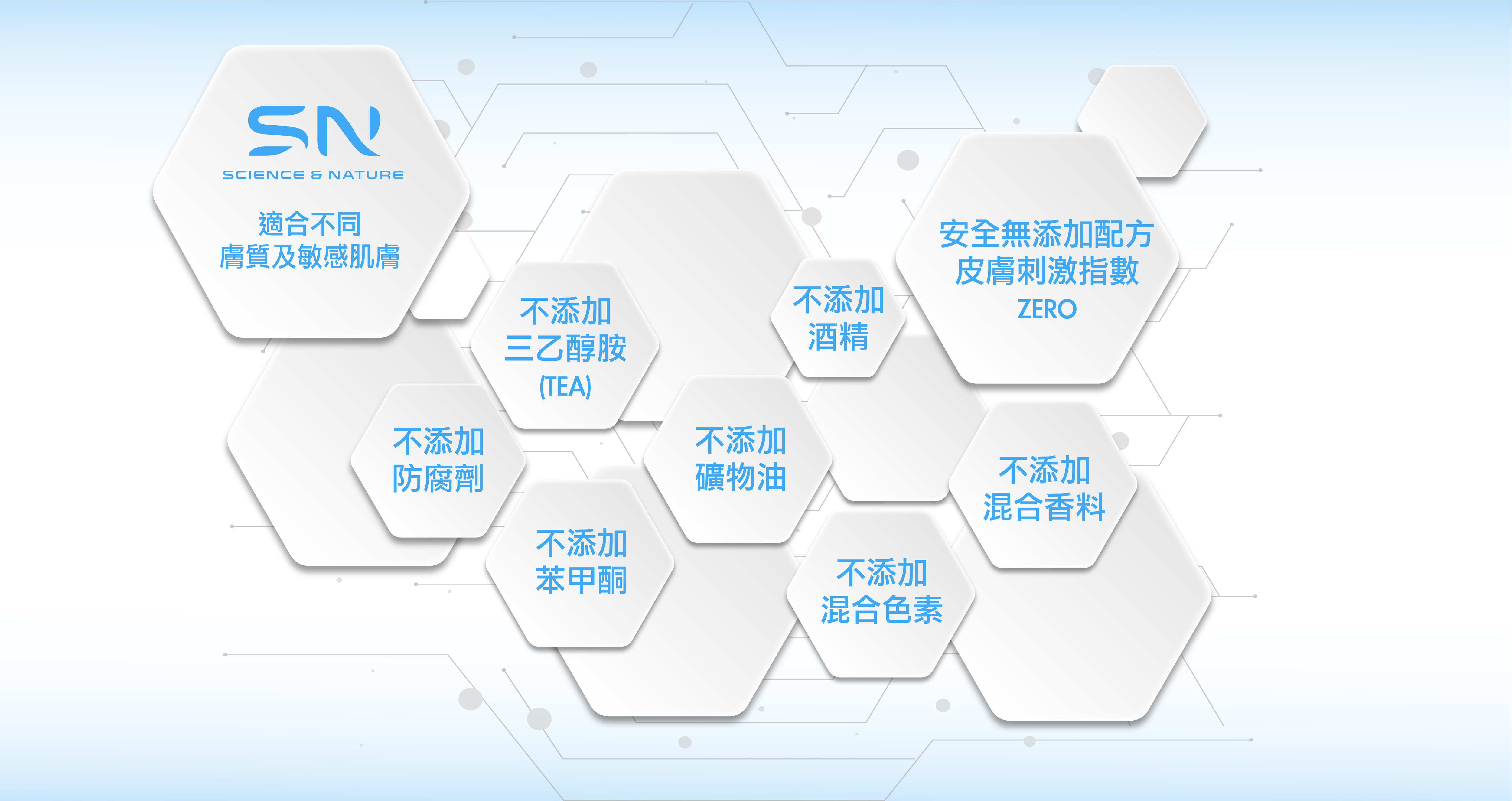 SN
SCIENCE & NATURE

適合不同
膚質及敏感肌膚

不添加
三乙醇胺
(TEA)

不添加
酒精

安全無添加配方
皮膚刺激指數
ZERO

不添加
防腐劑

不添加
礦物油

不添加
混合香料

不添加
苯甲酮

不添加
混合色素